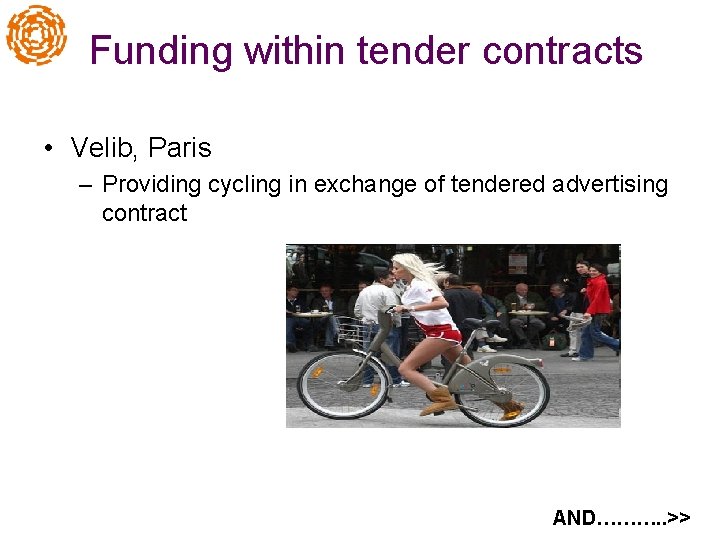 Funding within tender contracts

• Velib, Paris
– Providing cycling in exchange of tendered advertising contract

AND……….>>